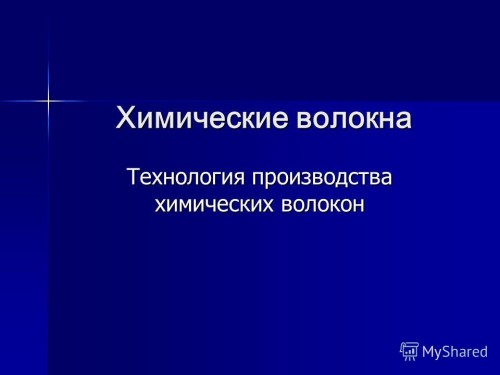 Химические волокна

Технология производства химических волокон

MyShared